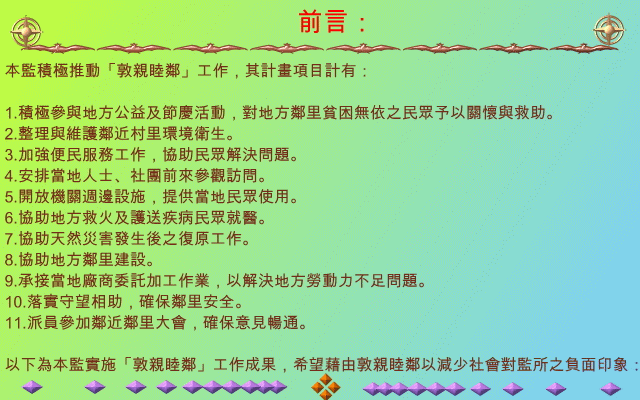 前言：

本監積極推動「敦親睦鄰」工作，其計畫項目計有：

1.積極參與地方公益及節慶活動，對地方鄰里貧困無依之民眾予以關懷與救助。
2.整理與維護鄰近村里環境衛生。
3.加強便民服務工作，協助民眾解決問題。
4.安排當地人士、社團前來參觀訪問。
5.開放機關週邊設施，提供當地民眾使用。
6.協助地方救火及護送疾病民眾就醫。
7.協助天然災害發生後之復原工作。
8.協助地方鄰里建設。
9.承接當地廠商委託加工作業，以解決地方勞動力不足問題。
10.落實守望相助，確保鄰里安全。
11.派員參加鄰近鄰里大會，確保意見暢通。

以下為本監實施「敦親睦鄰」工作成果，希望藉由敦親睦鄰以減少社會對監所之負面印象：